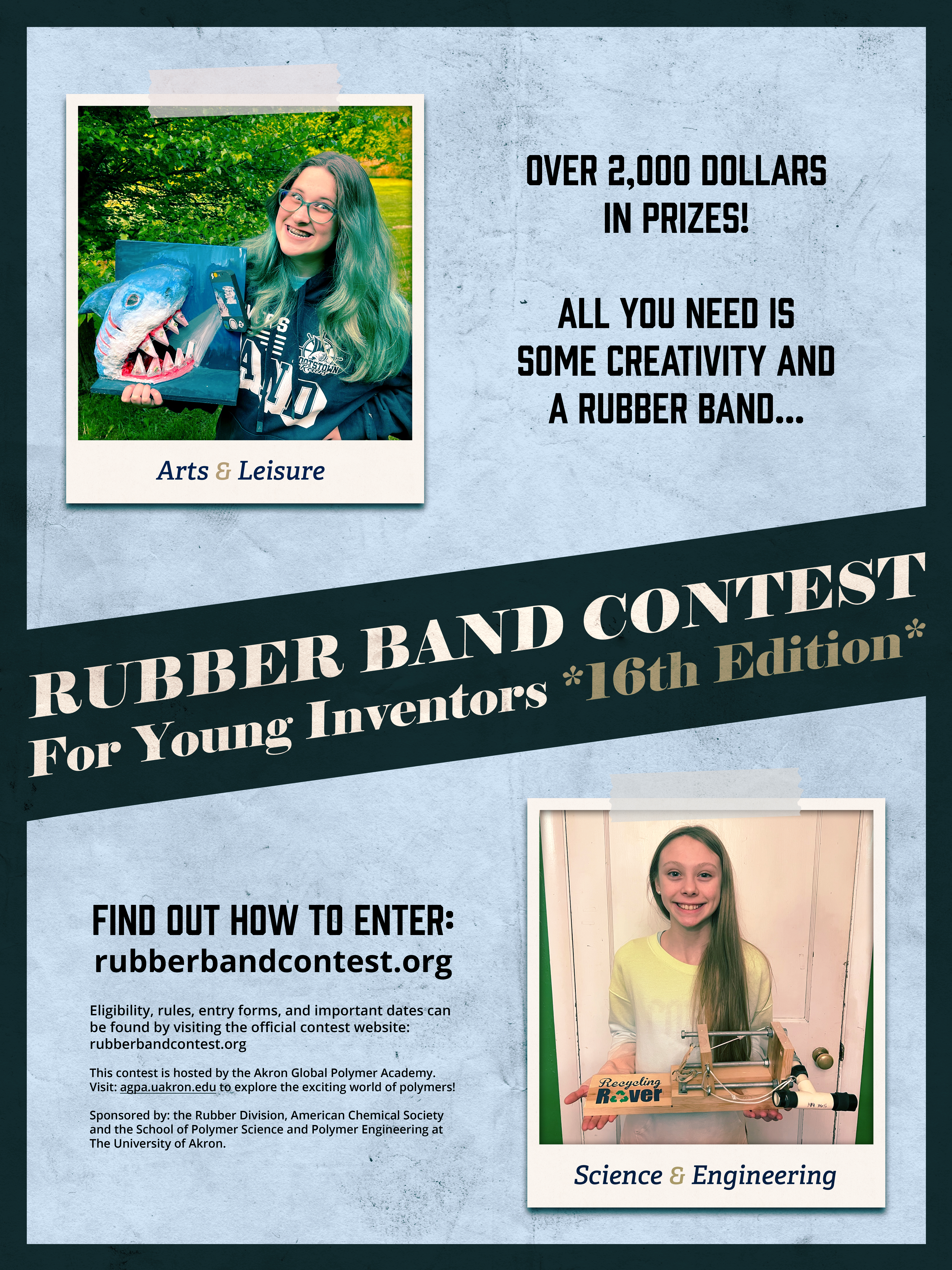 Arts & Leisure

OVER 2,000 DOLLARS IN PRIZES!

ALL YOU NEED IS SOME CREATIVITY AND A RUBBER BAND...

RUBBER BAND CONTEST
For Young Inventors *16th Edition*

FIND OUT HOW TO ENTER:
rubberbandcontest.org

Eligibility, rules, entry forms, and important dates can be found by visiting the official contest website: rubberbandcontest.org

This contest is hosted by the Akron Global Polymer Academy. Visit: agpa.uakron.edu to explore the exciting world of polymers!

Sponsored by: the Rubber Division, American Chemical Society and the School of Polymer Science and Polymer Engineering at The University of Akron.

Recycling Rover

Science & Engineering